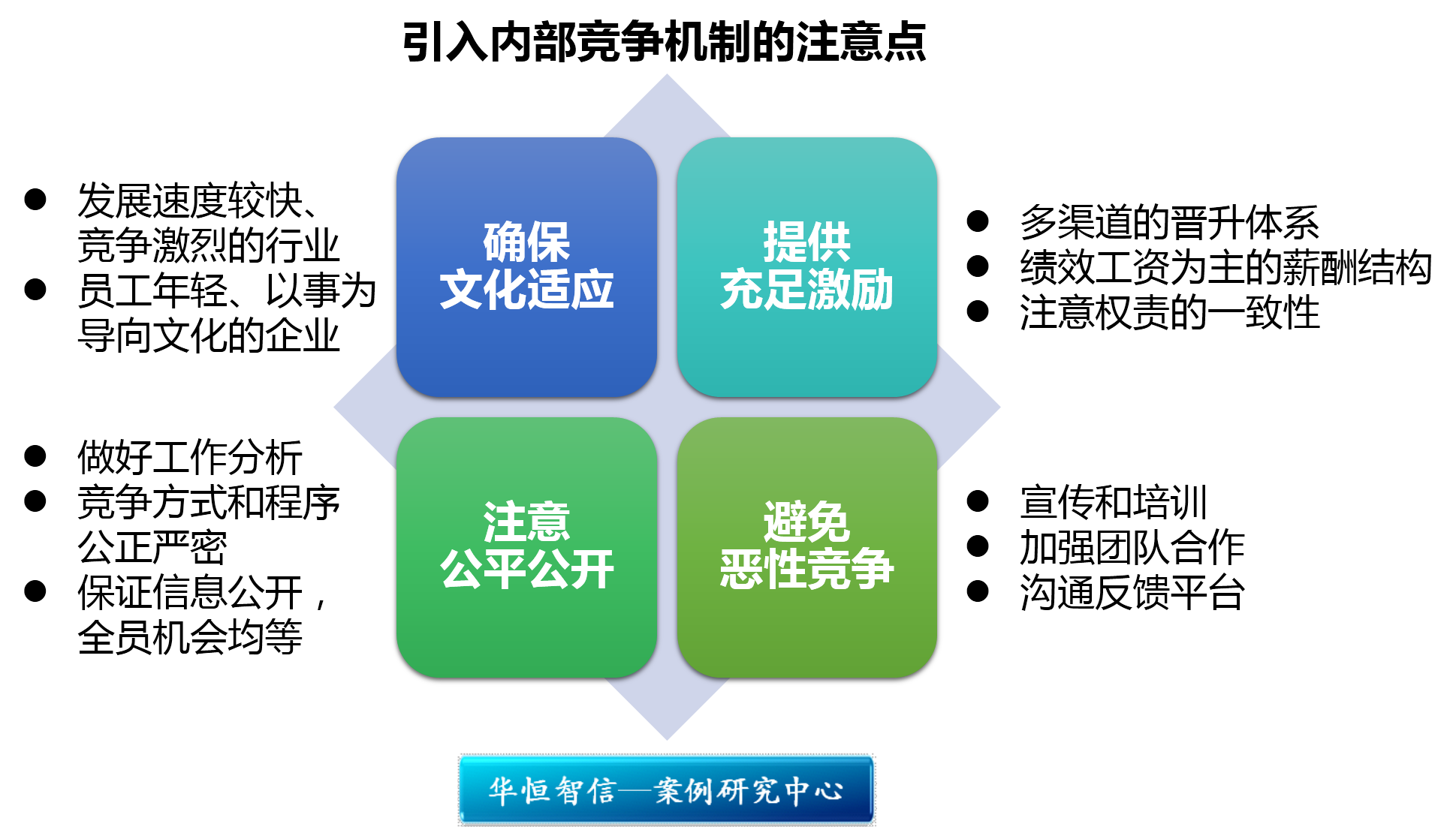 引入内部竞争机制的注意点

● 发展速度较快、竞争激烈的行业
● 员工年轻、以事为导向文化的企业

确保
文化适应

提供
充足激励

● 多渠道的晋升体系
● 绩效工资为主的薪酬结构
● 注意权责的一致性

● 做好工作分析
● 竞争方式和程序公正严密
● 保证信息公开，全员机会均等

注意
公平公开

避免
恶性竞争

● 宣传和培训
● 加强团队合作
● 沟通反馈平台

华恒智信—案例研究中心